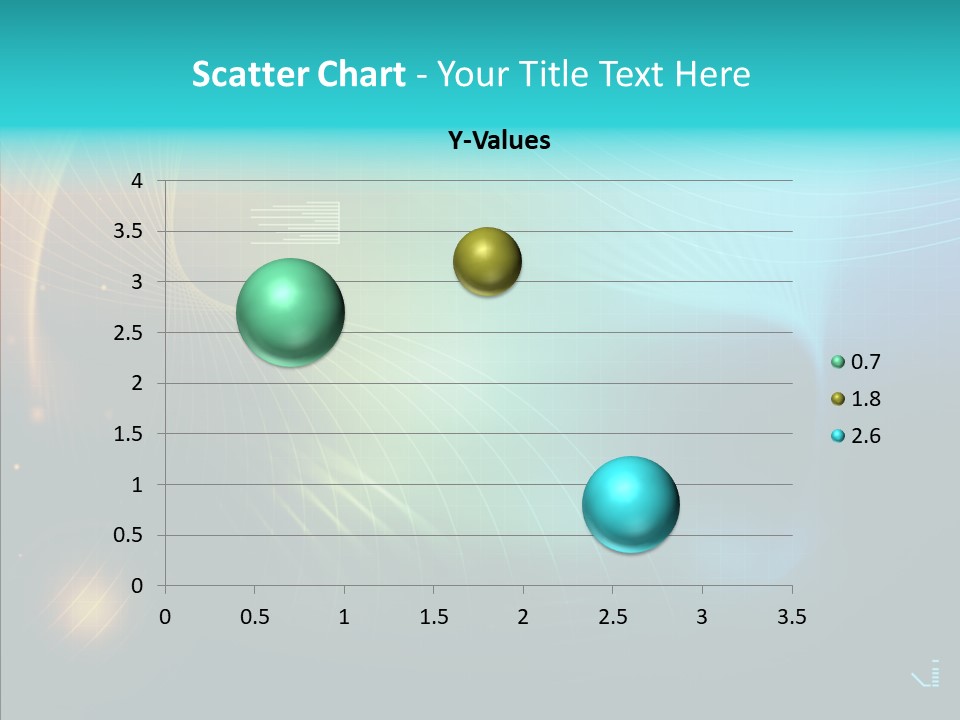 Scatter Chart - Your Title Text Here

Y-Values

4
3.5
3
2.5
2
1.5
1
0.5
0

0 0.5 1 1.5 2 2.5 3 3.5

0.7
1.8
2.6